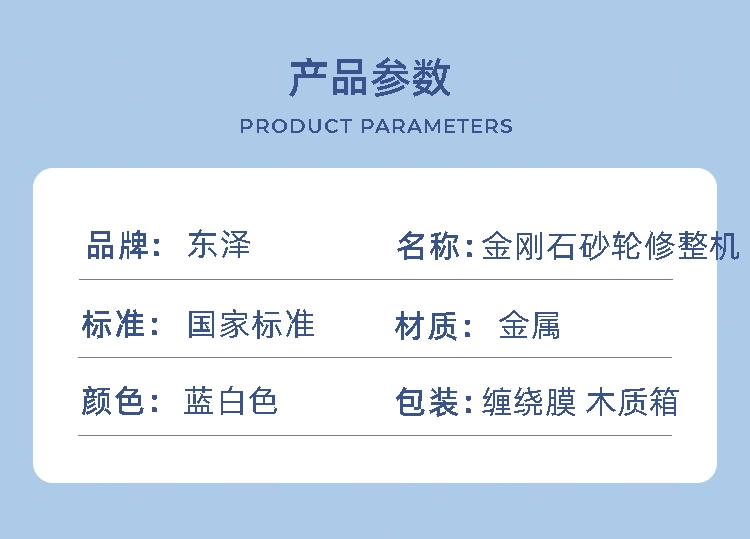 产品参数

PRODUCT PARAMETERS

品牌： 东泽

名称：金刚石砂轮修整机

标准： 国家标准

材质： 金属

颜色： 蓝白色

包装：缠绕膜 木质箱